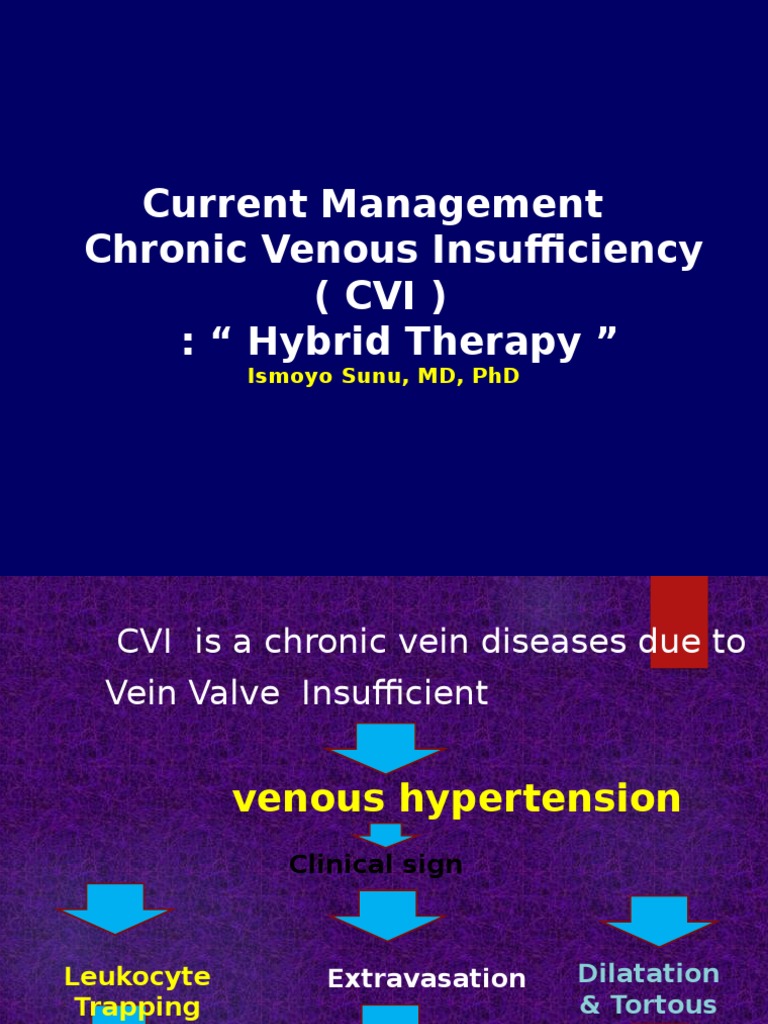 Current Management Chronic Venous Insufficiency ( CVI ) : “ Hybrid Therapy ”

Ismoyo Sunu, MD, PhD

CVI is a chronic vein diseases due to Vein Valve Insufficient

venous hypertension

Clinical sign

Leukocyte Trapping

Extravasation

Dilatation & Tortous